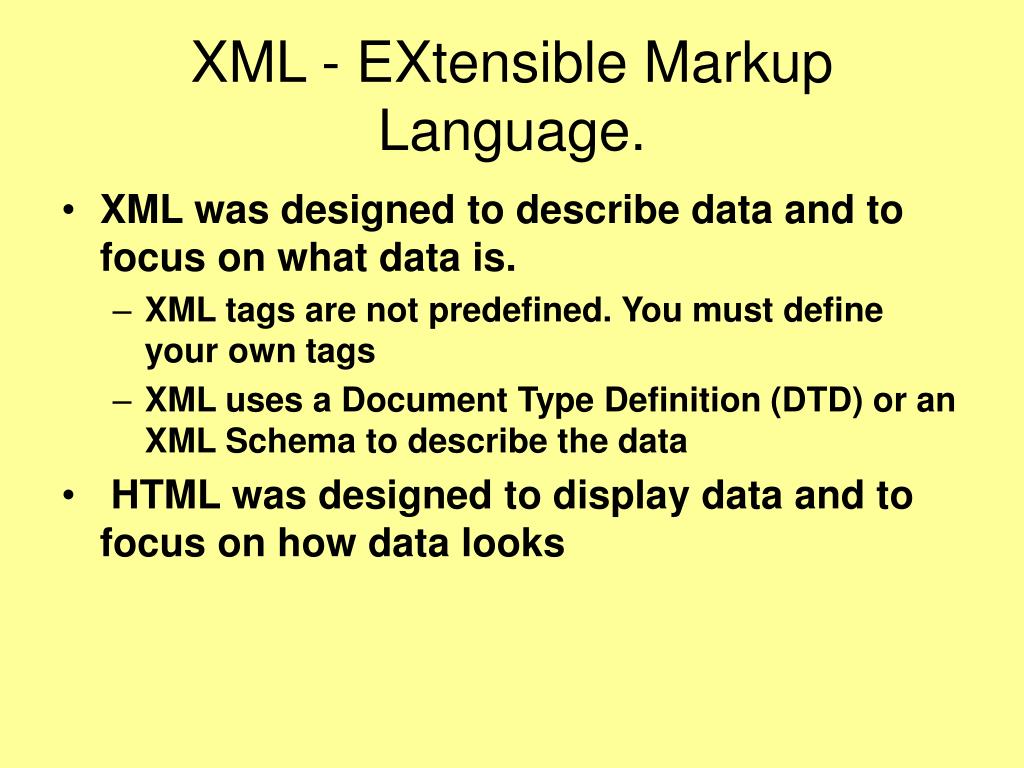 XML - EXtensible Markup Language.

• XML was designed to describe data and to focus on what data is.
– XML tags are not predefined. You must define your own tags
– XML uses a Document Type Definition (DTD) or an XML Schema to describe the data
• HTML was designed to display data and to focus on how data looks